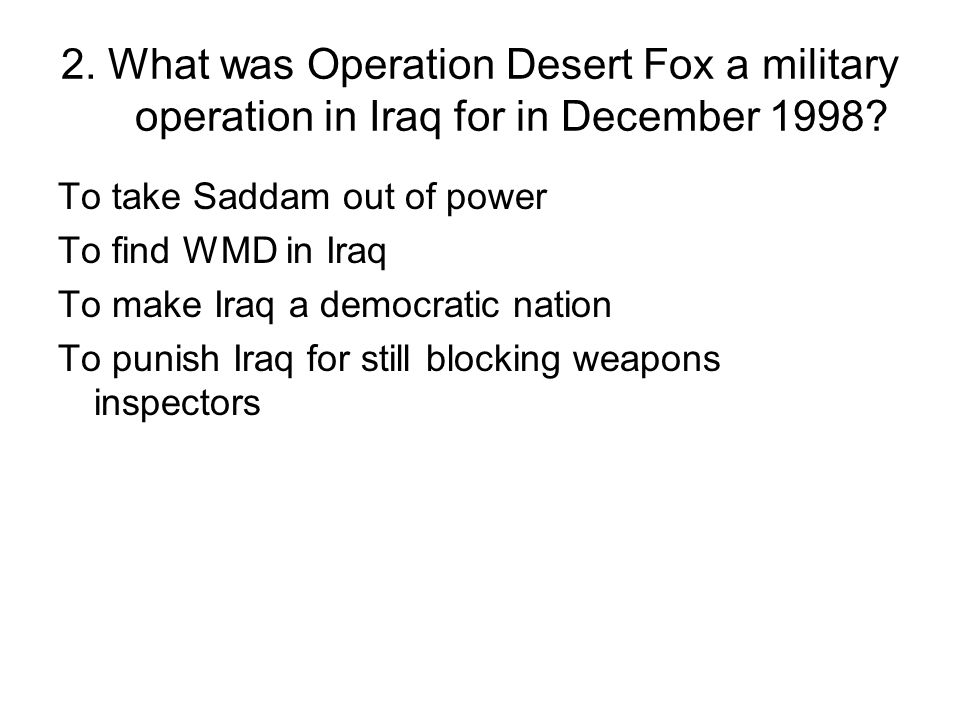 2. What was Operation Desert Fox a military operation in Iraq for in December 1998?

To take Saddam out of power

To find WMD in Iraq

To make Iraq a democratic nation

To punish Iraq for still blocking weapons inspectors